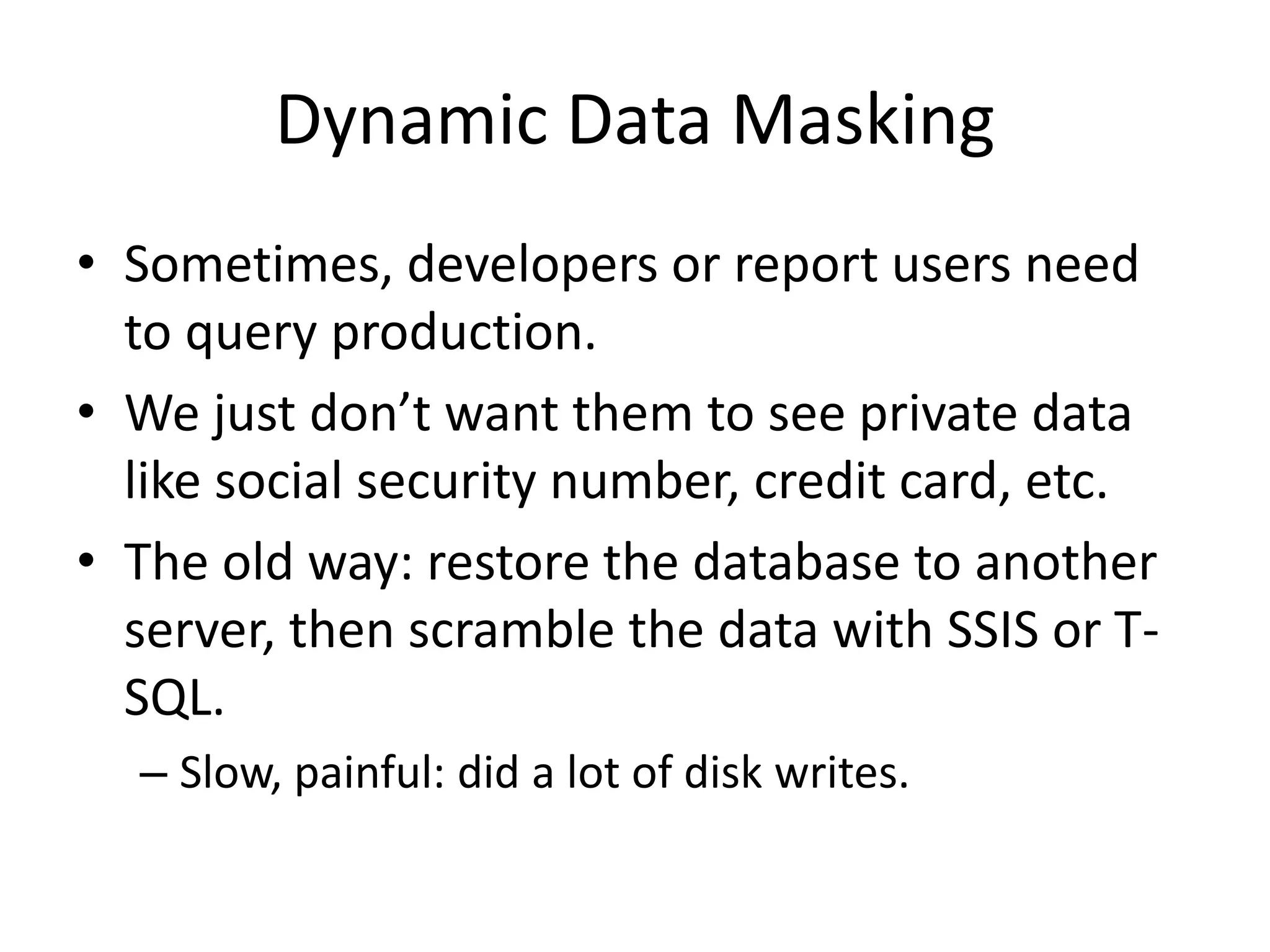 Dynamic Data Masking

• Sometimes, developers or report users need to query production.
• We just don’t want them to see private data like social security number, credit card, etc.
• The old way: restore the database to another server, then scramble the data with SSIS or T-SQL.
– Slow, painful: did a lot of disk writes.